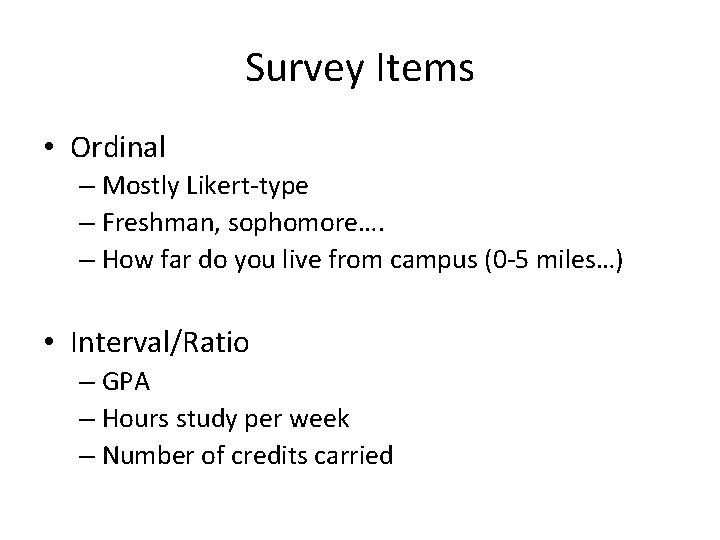 Survey Items

• Ordinal
– Mostly Likert-type
– Freshman, sophomore….
– How far do you live from campus (0-5 miles…)

• Interval/Ratio
– GPA
– Hours study per week
– Number of credits carried